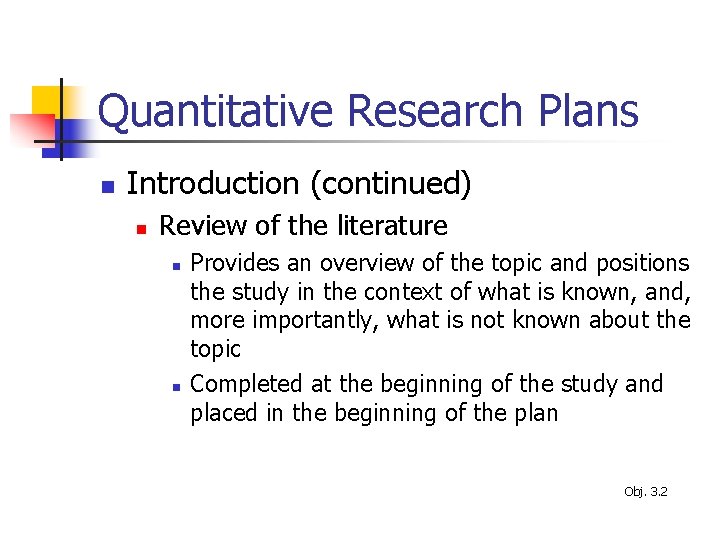 Quantitative Research Plans

Introduction (continued)

Review of the literature

Provides an overview of the topic and positions the study in the context of what is known, and, more importantly, what is not known about the topic

Completed at the beginning of the study and placed in the beginning of the plan

Obj. 3.2